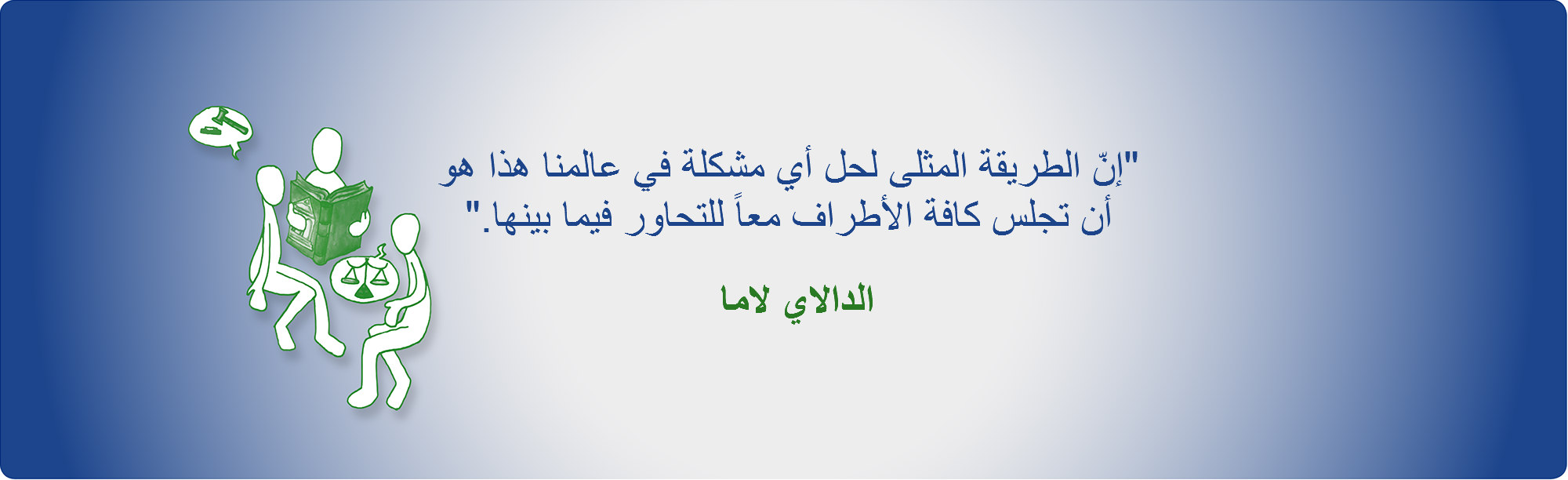 "إنّ الطريقة المثلى لحل أي مشكلة في عالمنا هذا هو أن تجلس كافة الأطراف معاً للتحاور فيما بينها."

الدالاي لاما